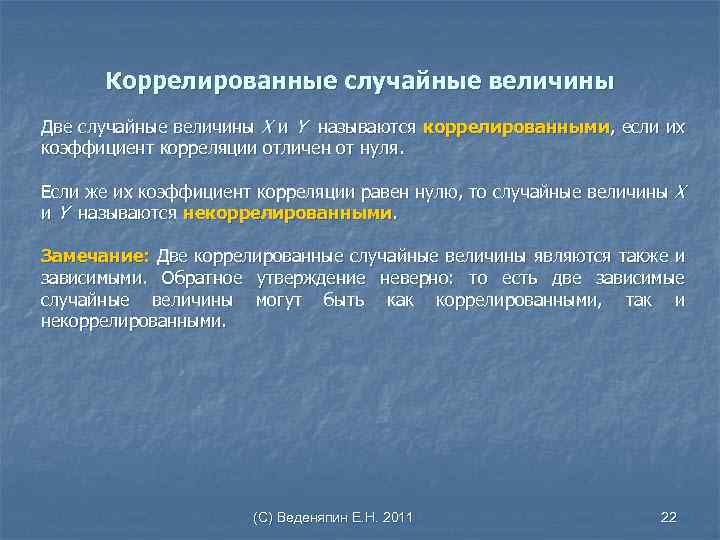 Коррелированные случайные величины

Две случайные величины $X$ и $Y$ называются коррелированными, если их коэффициент корреляции отличен от нуля.

Если же их коэффициент корреляции равен нулю, то случайные величины $X$ и $Y$ называются некоррелированными.

Замечание: Две коррелированные случайные величины являются также и зависимыми. Обратное утверждение неверно: то есть две зависимые случайные величины могут быть как коррелированными, так и некоррелированными.

(С) Веденяпин Е.Н. 2011

22